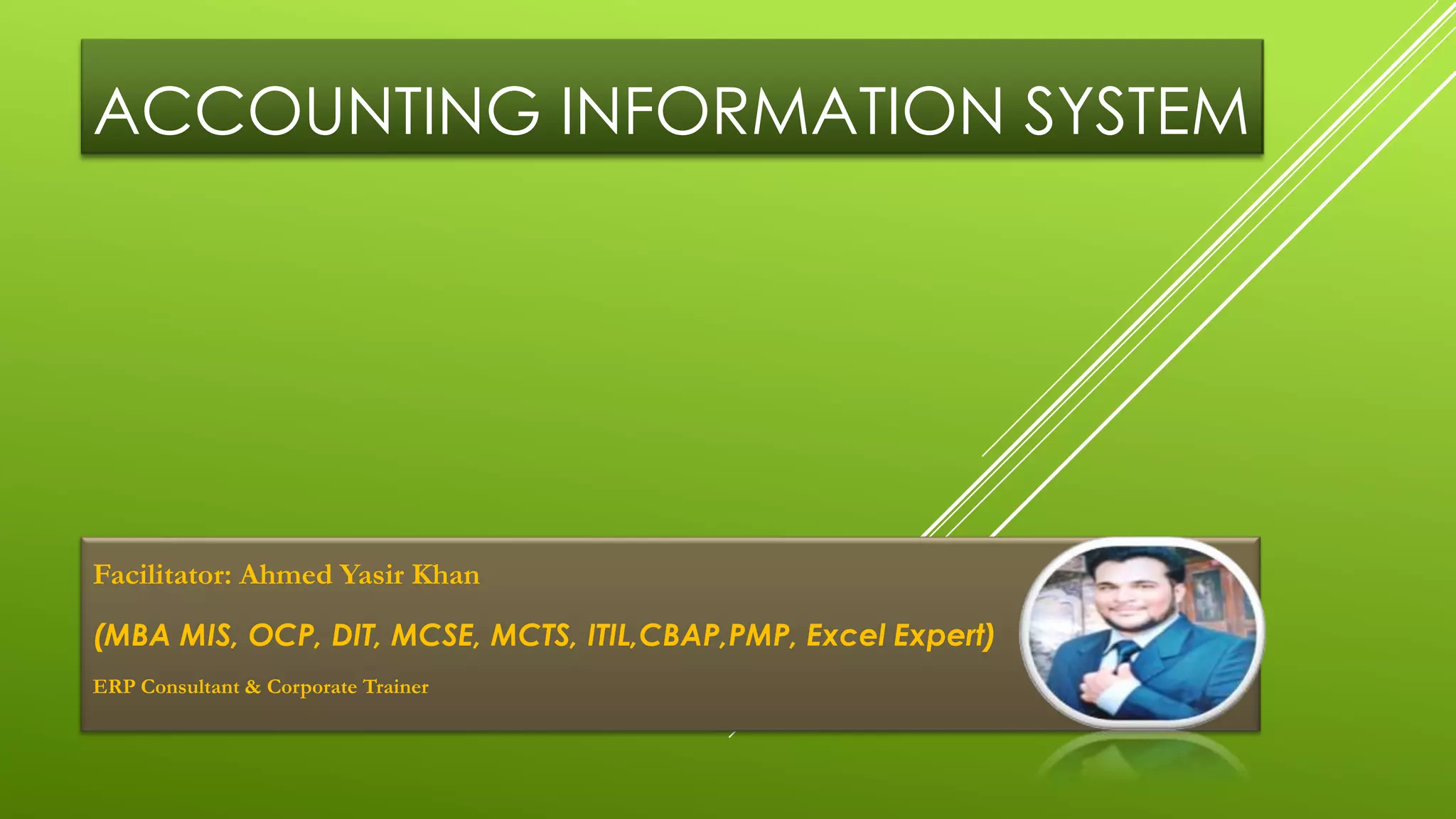 ACCOUNTING INFORMATION SYSTEM

Facilitator: Ahmed Yasir Khan

(MBA MIS, OCP, DIT, MCSE, MCTS, ITIL,CBAP,PMP, Excel Expert)

ERP Consultant & Corporate Trainer